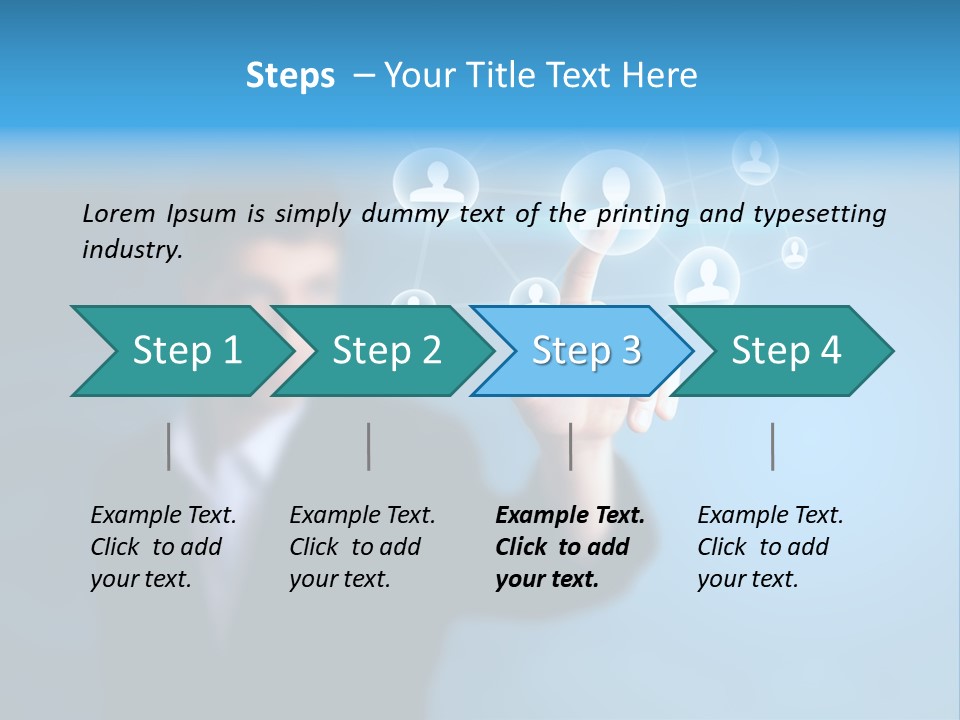 Steps – Your Title Text Here

Lorem Ipsum is simply dummy text of the printing and typesetting industry.

Step 1

Step 2

Step 3

Step 4

Example Text. Click to add your text.

Example Text. Click to add your text.

Example Text. Click to add your text.

Example Text. Click to add your text.